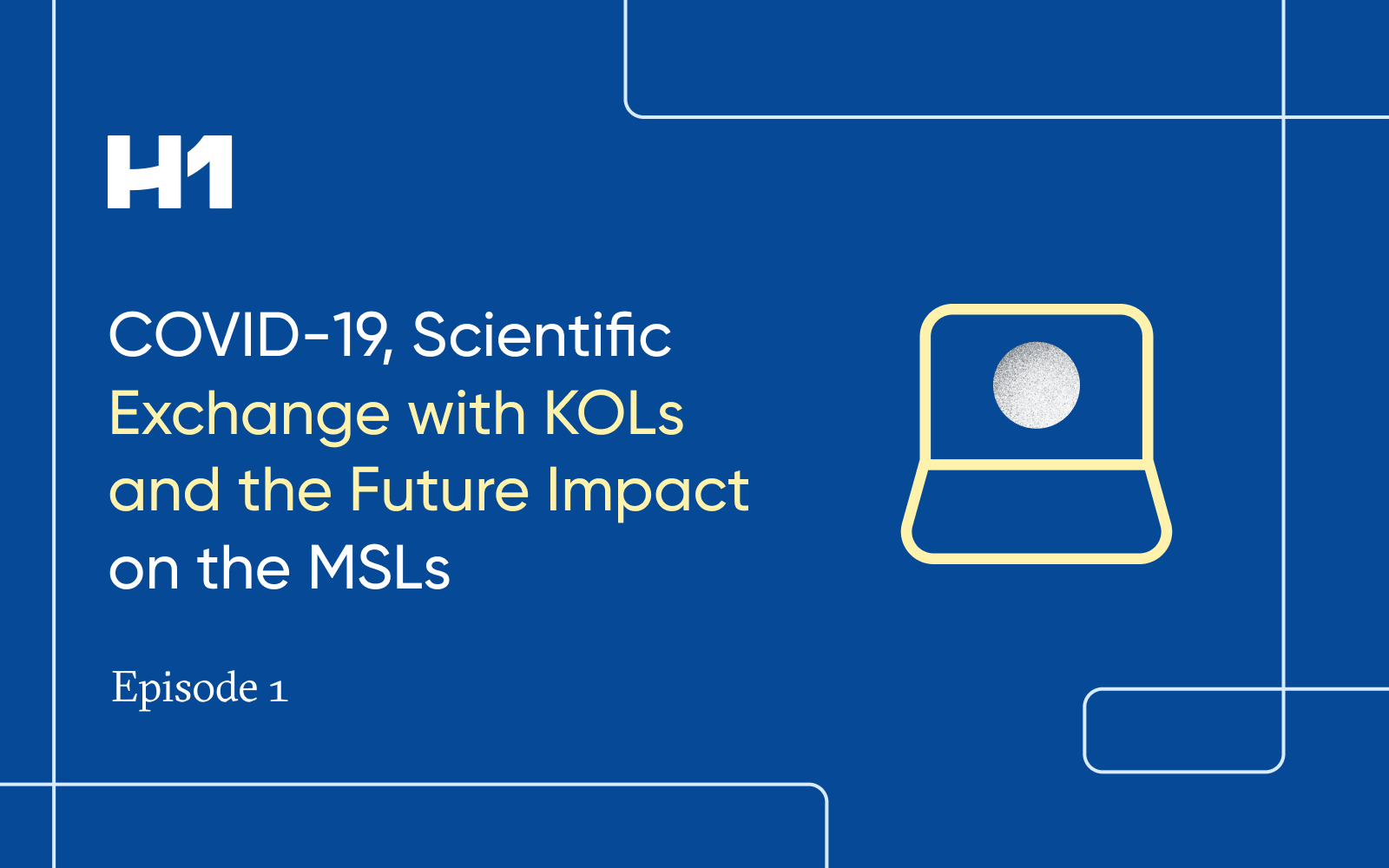 H1

COVID-19, Scientific Exchange with KOLs and the Future Impact on the MSLs

Episode 1